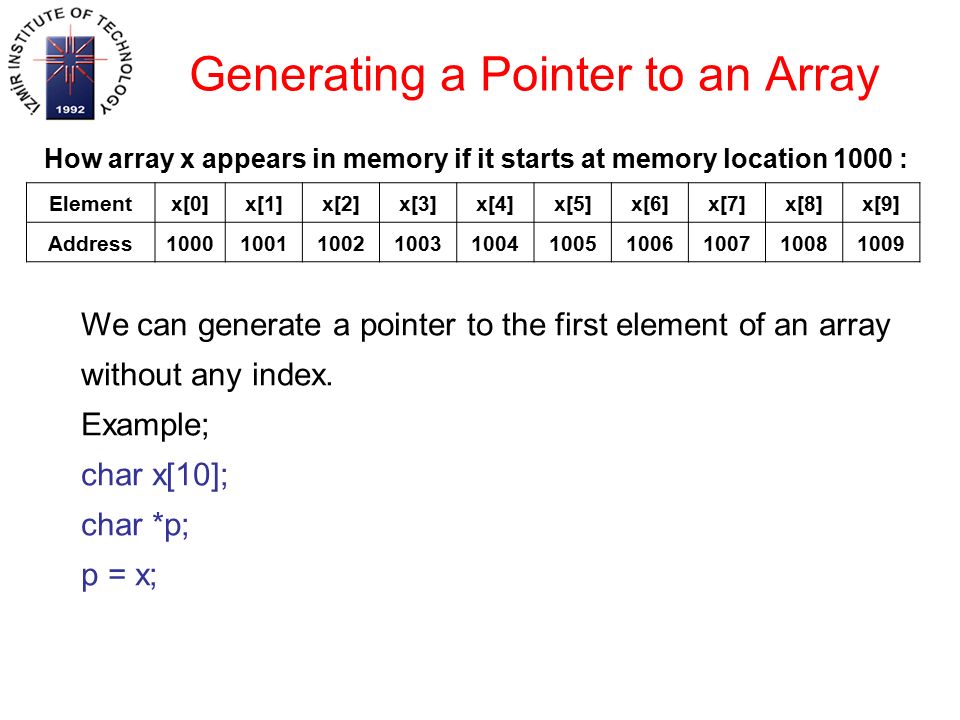 IZMIR INSTITUTE OF TECHNOLOGY
1992

Generating a Pointer to an Array

How array x appears in memory if it starts at memory location 1000 :

| Element | x[0] | x[1] | x[2] | x[3] | x[4] | x[5] | x[6] | x[7] | x[8] | x[9] |
|---|---|---|---|---|---|---|---|---|---|---|
| Address | 1000 | 1001 | 1002 | 1003 | 1004 | 1005 | 1006 | 1007 | 1008 | 1009 |

We can generate a pointer to the first element of an array without any index.

Example;

char x[10];

char *p;

p = x;